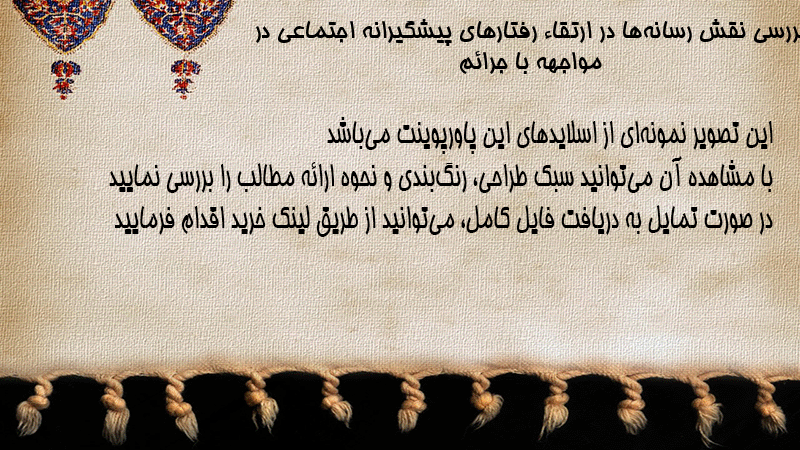 بررسی نقش رسانه‌ها در ارتقاء رفتارهای پیشگیرانه اجتماعی در مواجهه با جرائم

این تصویر نمونه‌ای از اسلایدهای این پاورپوینت می‌باشد
با مشاهده آن می‌توانید سبک طراحی، رنگ‌بندی و نحوه ارائه مطالب را بررسی نمایید
در صورت تمایل به دریافت فایل کامل، می‌توانید از طریق لینک خرید اقدام فرمایید